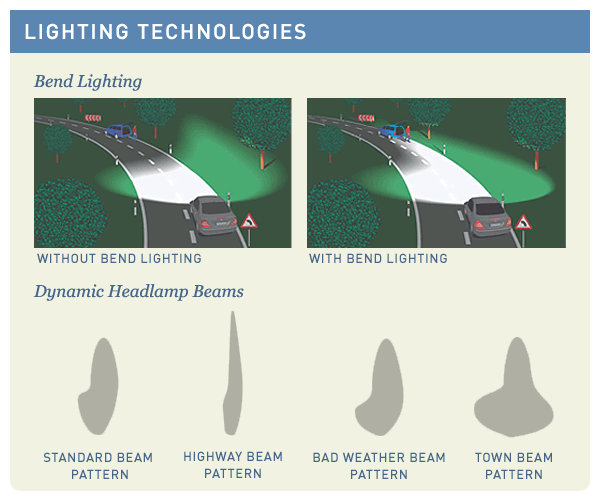 LIGHTING TECHNOLOGIES

Bend Lighting

WITHOUT BEND LIGHTING

WITH BEND LIGHTING

Dynamic Headlamp Beams

STANDARD BEAM PATTERN

HIGHWAY BEAM PATTERN

BAD WEATHER BEAM PATTERN

TOWN BEAM PATTERN